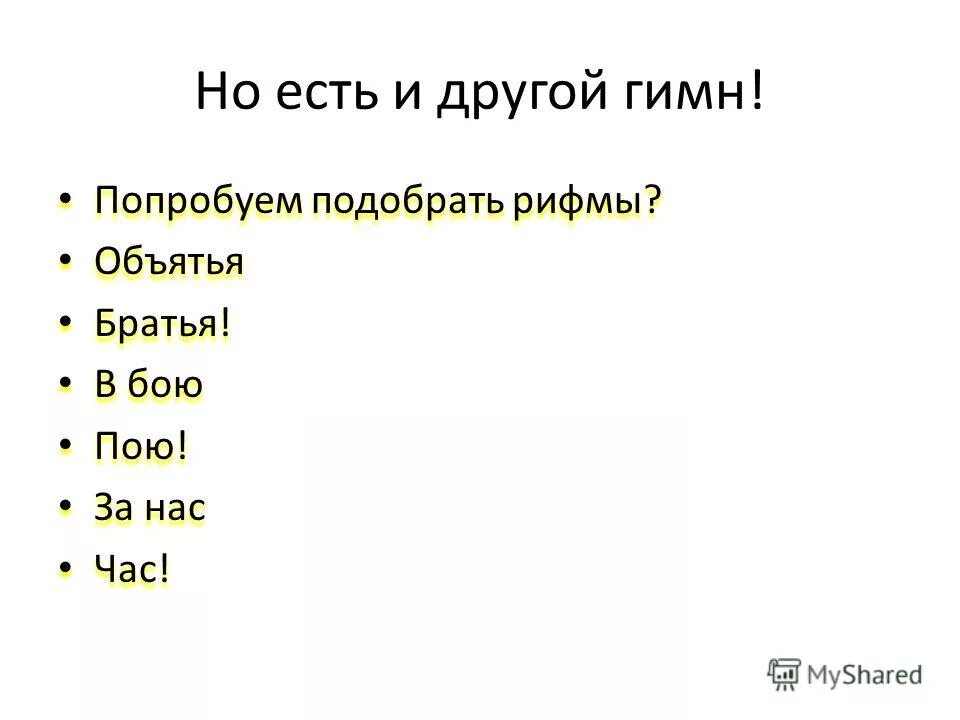 Но есть и другой гимн!

• Попробуем подобрать рифмы?
• Объятья
• Братья!
• В бою
• Пою!
• За нас
• Час!

MyShared